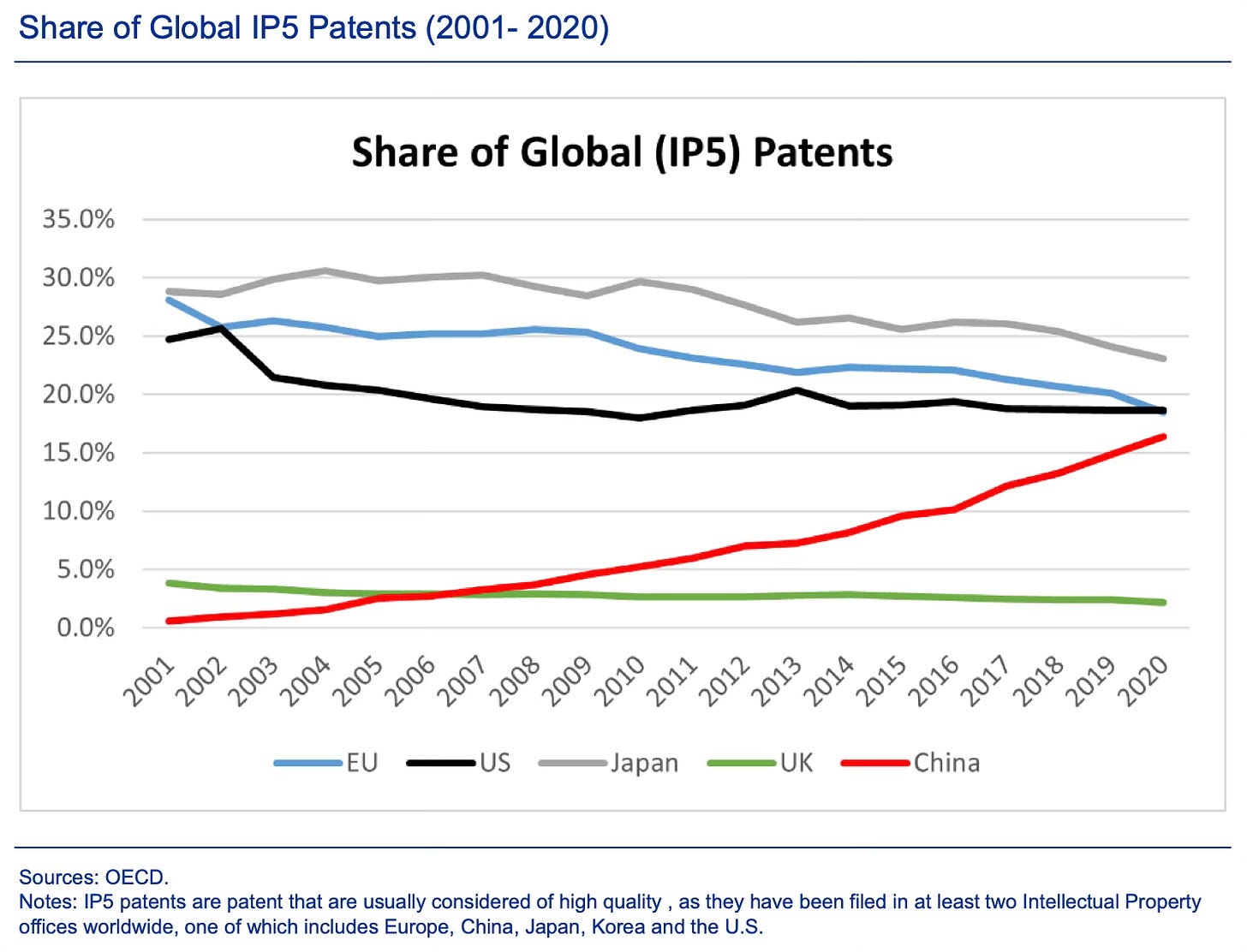 Share of Global IP5 Patents (2001- 2020)

Share of Global (IP5) Patents

35.0%
30.0%
25.0%
20.0%
15.0%
10.0%
5.0%
0.0%

2001 2002 2003 2004 2005 2006 2007 2008 2009 2010 2011 2012 2013 2014 2015 2016 2017 2018 2019 2020

EU US Japan UK China

Sources: OECD.
Notes: IP5 patents are patent that are usually considered of high quality , as they have been filed in at least two Intellectual Property offices worldwide, one of which includes Europe, China, Japan, Korea and the U.S.